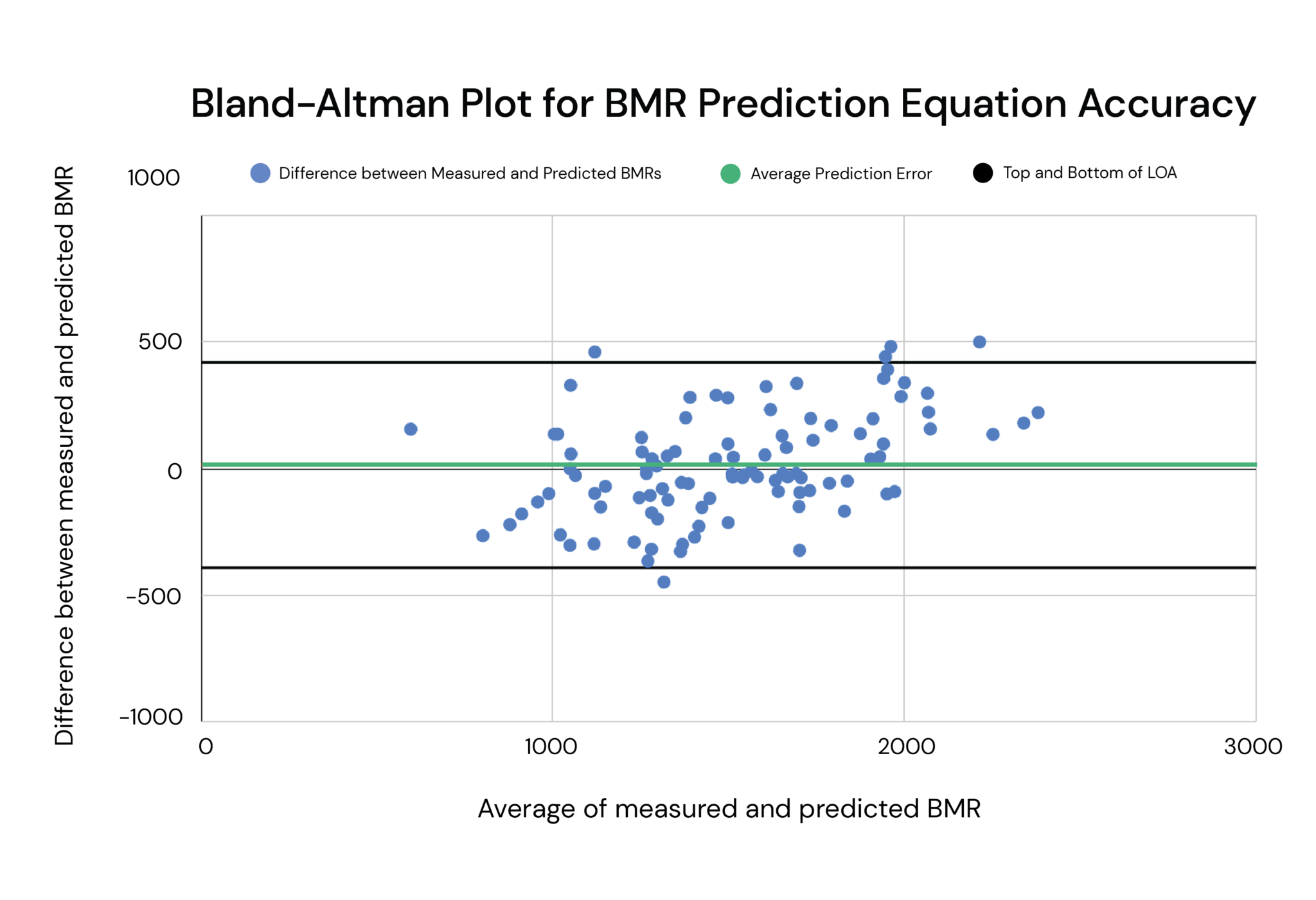 Bland-Altman Plot for BMR Prediction Equation Accuracy

Difference between Measured and Predicted BMRs
Average Prediction Error
Top and Bottom of LOA

Difference between measured and predicted BMR

1000
500
0
-500
-1000

0
1000
2000
3000

Average of measured and predicted BMR